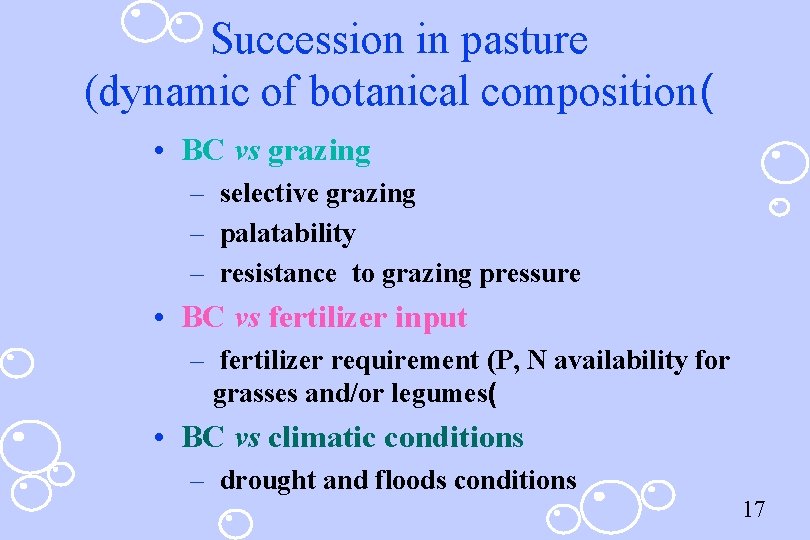 Succession in pasture
(dynamic of botanical composition(

• BC vs grazing
– selective grazing
– palatability
– resistance to grazing pressure

• BC vs fertilizer input
– fertilizer requirement (P, N availability for grasses and/or legumes(

• BC vs climatic conditions
– drought and floods conditions

17